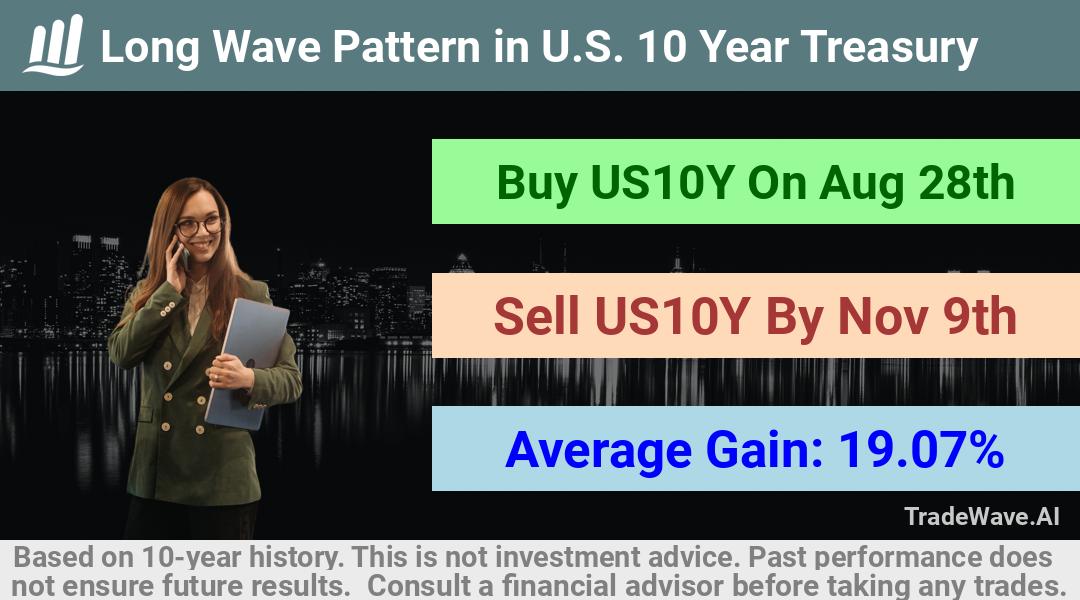 Long Wave Pattern in U.S. 10 Year Treasury

Buy US10Y On Aug 28th

Sell US10Y By Nov 9th

Average Gain: 19.07%

TradeWave.AI

Based on 10-year history. This is not investment advice. Past performance does not ensure future results. Consult a financial advisor before taking any trades.